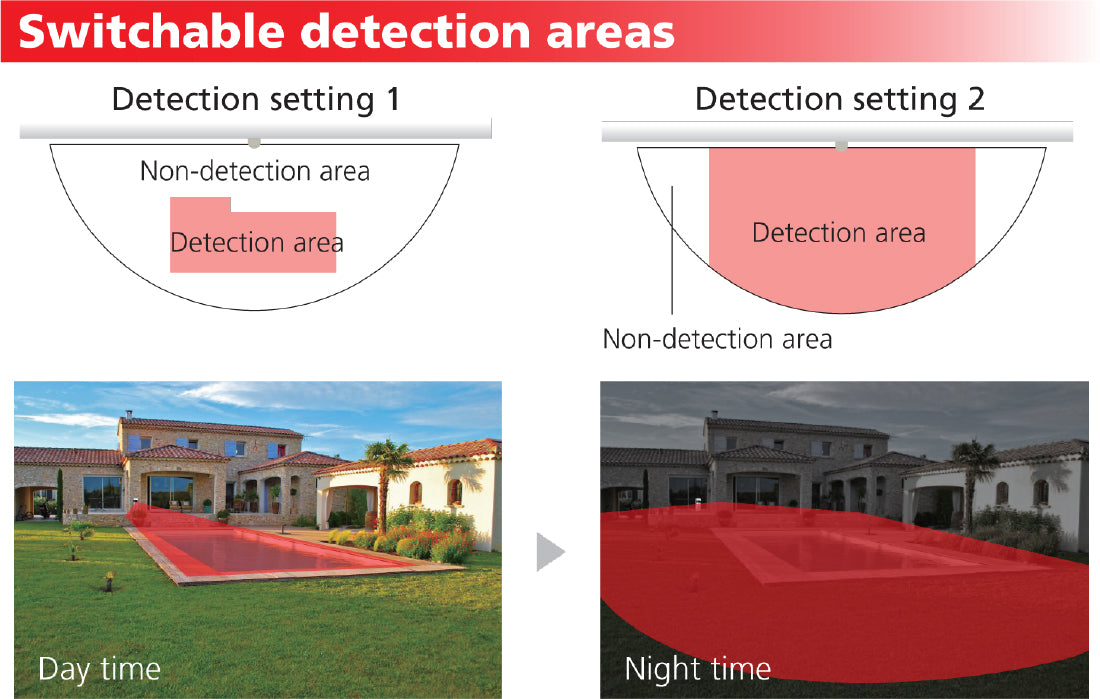 Switchable detection areas

Detection setting 1

Non-detection area

Detection area

Detection setting 2

Detection area

Non-detection area

Day time

Night time